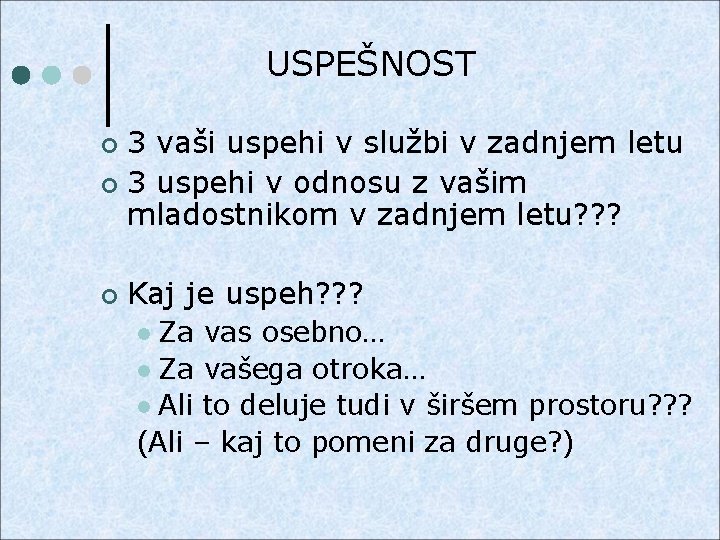 USPEŠNOST

3 vaši uspehi v službi v zadnjem letu

3 uspehi v odnosu z vašim mladostnikom v zadnjem letu???

Kaj je uspeh???

Za vas osebno…

Za vašega otroka…

Ali to deluje tudi v širšem prostoru???

(Ali – kaj to pomeni za druge?)